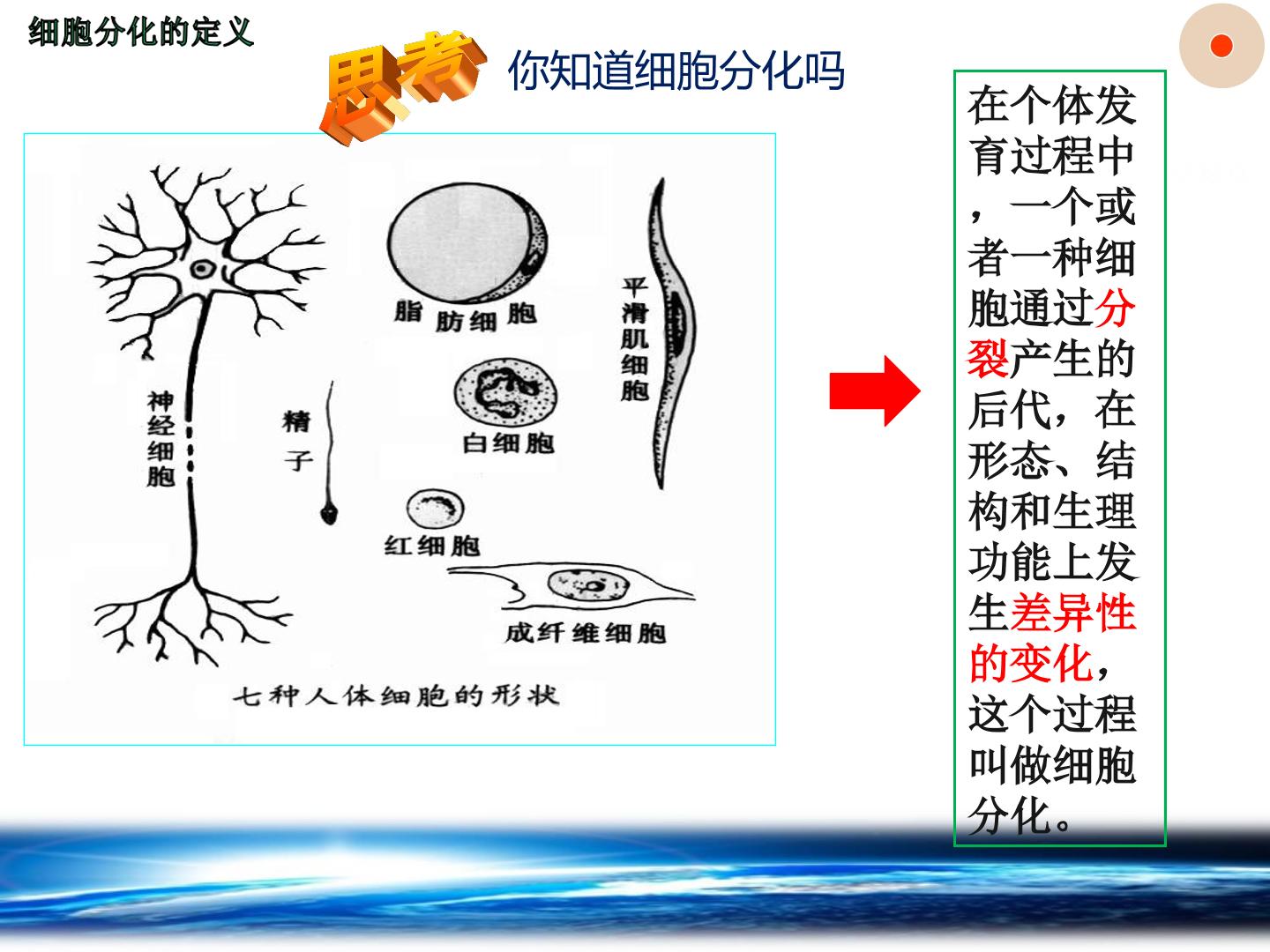 细胞分化的定义

思考 你知道细胞分化吗

神经细胞

精子

脂肪细胞

白细胞

红细胞

平滑肌细胞

成纤维细胞

七种人体细胞的形状

在个体发育过程中，一个或者一种细胞通过分裂产生的后代，在形态、结构和生理功能上发生差异性的变化，这个过程叫做细胞分化。